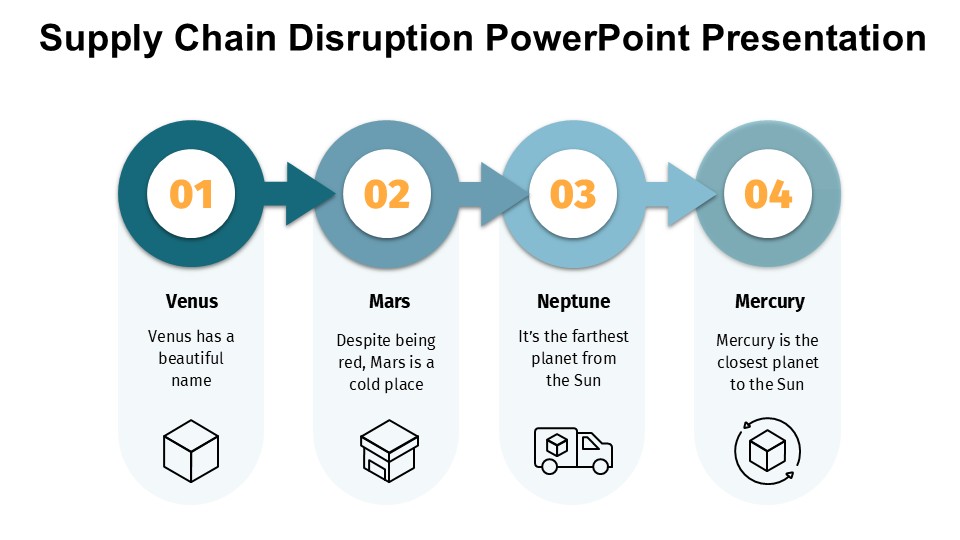 Supply Chain Disruption PowerPoint Presentation

01

Venus

Venus has a beautiful name

02

Mars

Despite being red, Mars is a cold place

03

Neptune

It's the farthest planet from the Sun

04

Mercury

Mercury is the closest planet to the Sun